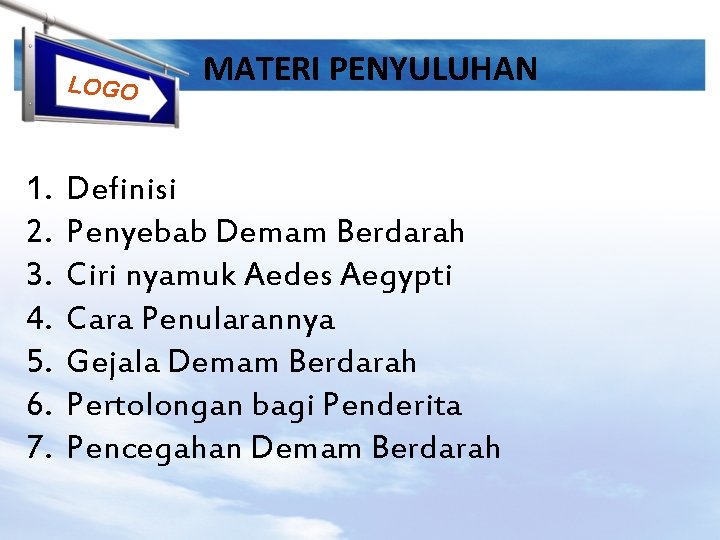 LOGO

MATERI PENYULUHAN

1. Definisi
2. Penyebab Demam Berdarah
3. Ciri nyamuk Aedes Aegypti
4. Cara Penularannya
5. Gejala Demam Berdarah
6. Pertolongan bagi Penderita
7. Pencegahan Demam Berdarah